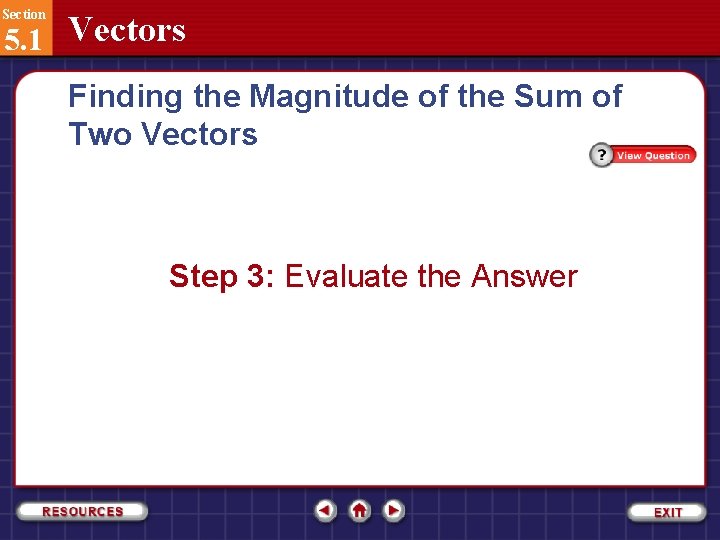 Section
5.1
Vectors

Finding the Magnitude of the Sum of Two Vectors

? View Question

Step 3: Evaluate the Answer

RESOURCES

EXIT